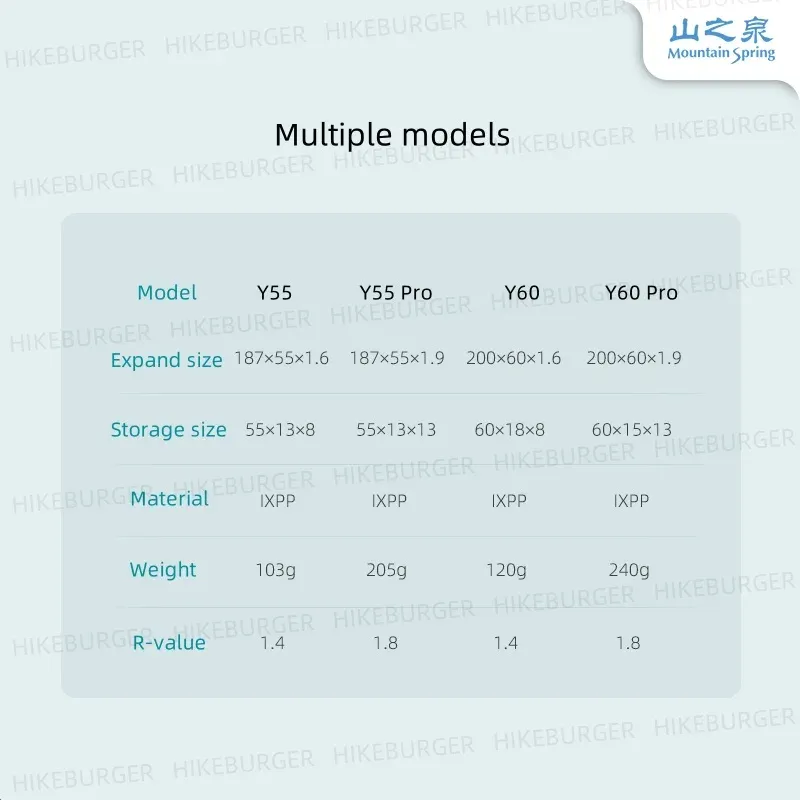 山之泉
Mountain Spring

HIKEBURGER

Multiple models

| Model | Y55 | Y55 Pro | Y60 | Y60 Pro |
|---|---|---|---|---|
| Expand size | 187×55×1.6 | 187×55×1.9 | 200×60×1.6 | 200×60×1.9 |
| Storage size | 55×13×8 | 55×13×13 | 60×18×8 | 60×15×13 |
| Material | IXPP | IXPP | IXPP | IXPP |
| Weight | 103g | 205g | 120g | 240g |
| R-value | 1.4 | 1.8 | 1.4 | 1.8 |